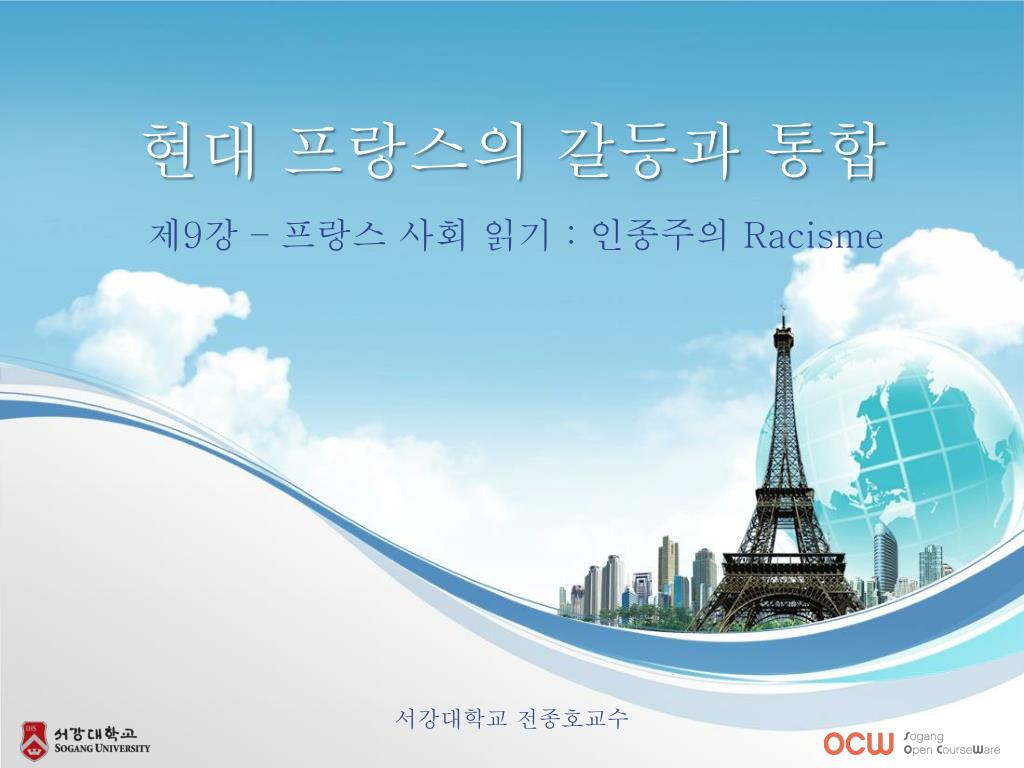 현대 프랑스의 갈등과 통합

제9강 – 프랑스 사회 읽기 : 인종주의 Racisme

서강대학교 전종호교수

서강대학교
SOGANG UNIVERSITY

OCW Sogang Open CourseWare